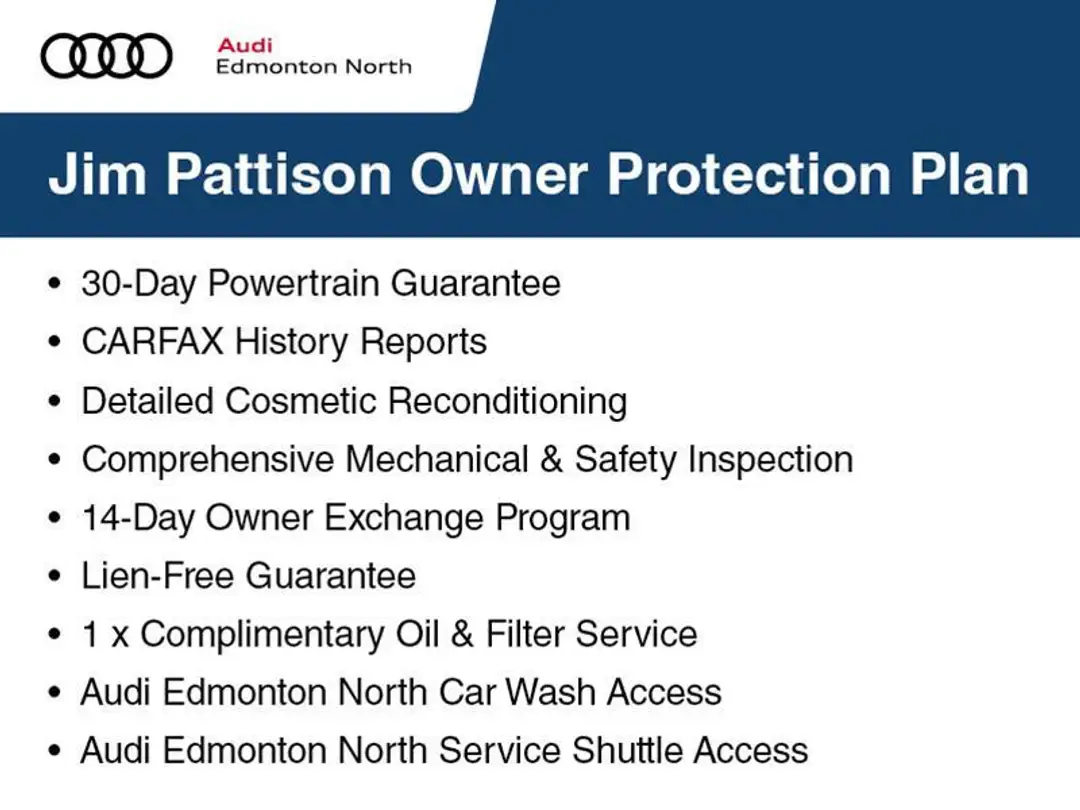 Audi
Edmonton North

Jim Pattison Owner Protection Plan

• 30-Day Powertrain Guarantee
• CARFAX History Reports
• Detailed Cosmetic Reconditioning
• Comprehensive Mechanical & Safety Inspection
• 14-Day Owner Exchange Program
• Lien-Free Guarantee
• 1 x Complimentary Oil & Filter Service
• Audi Edmonton North Car Wash Access
• Audi Edmonton North Service Shuttle Access